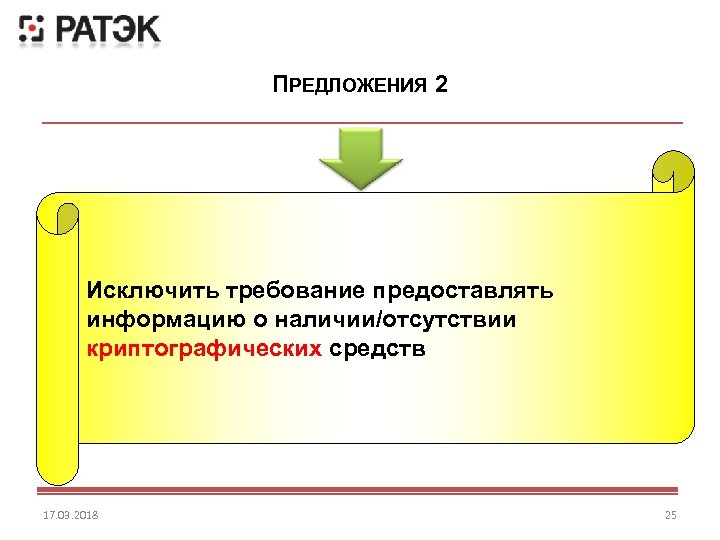 РАТЭК

ПРЕДЛОЖЕНИЯ 2

Исключить требование предоставлять информацию о наличии/отсутствии криптографических средств

17.03.2018

25